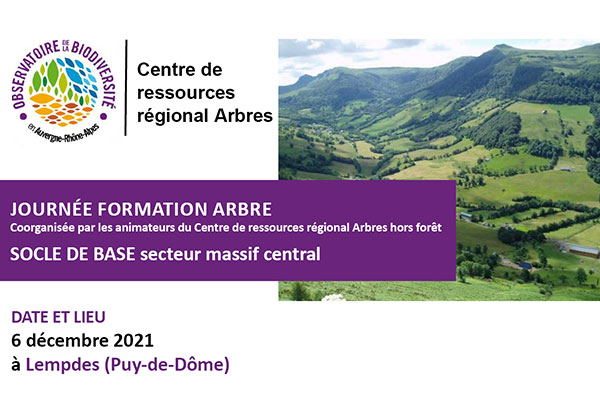 OBSERVATOIRE DE LA BIODIVERSITÉ
en Auvergne-Rhône-Alpes

Centre de ressources régional Arbres

JOURNÉE FORMATION ARBRE
Coorganisée par les animateurs du Centre de ressources régional Arbres hors forêt
SOCLE DE BASE secteur massif central

DATE ET LIEU
6 décembre 2021
à Lempdes (Puy-de-Dôme)